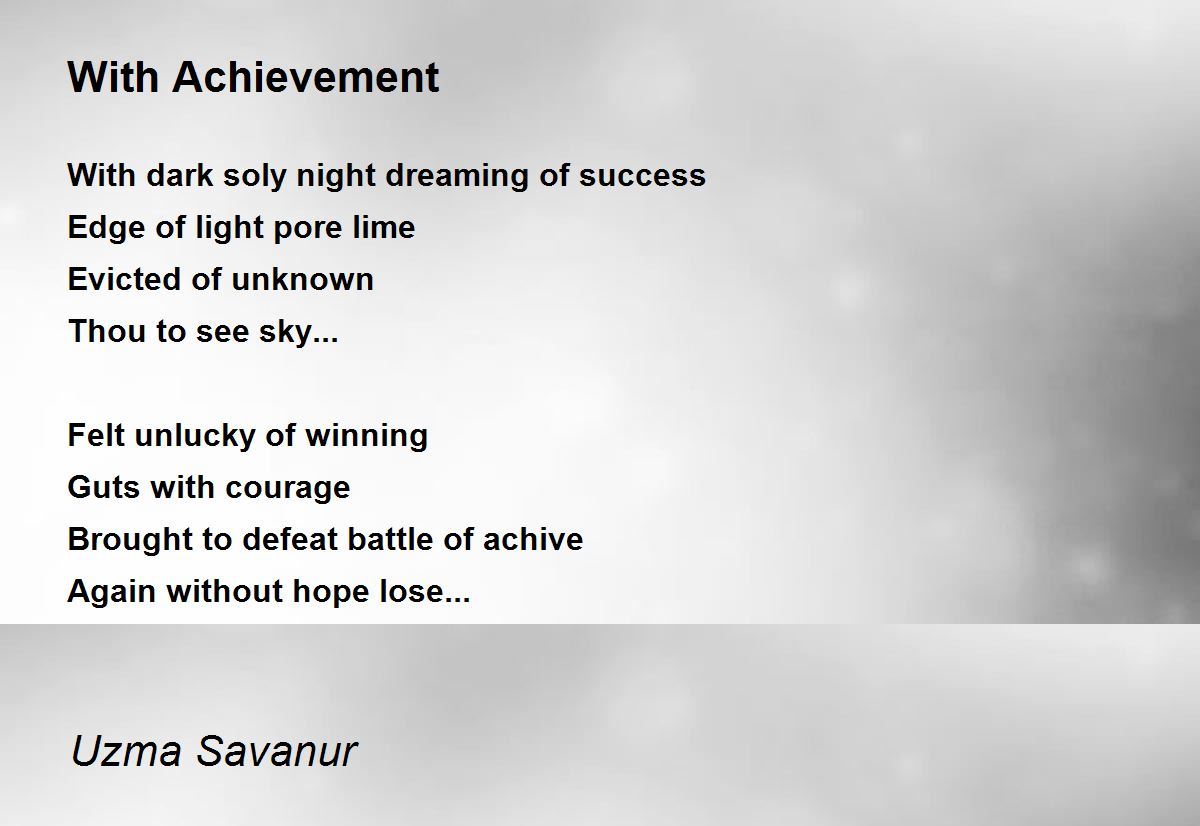 With Achievement

With dark soly night dreaming of success
Edge of light pore lime
Evicted of unknown
Thou to see sky...

Felt unlucky of winning
Guts with courage
Brought to defeat battle of achive
Again without hope lose...

Uzma Savanur